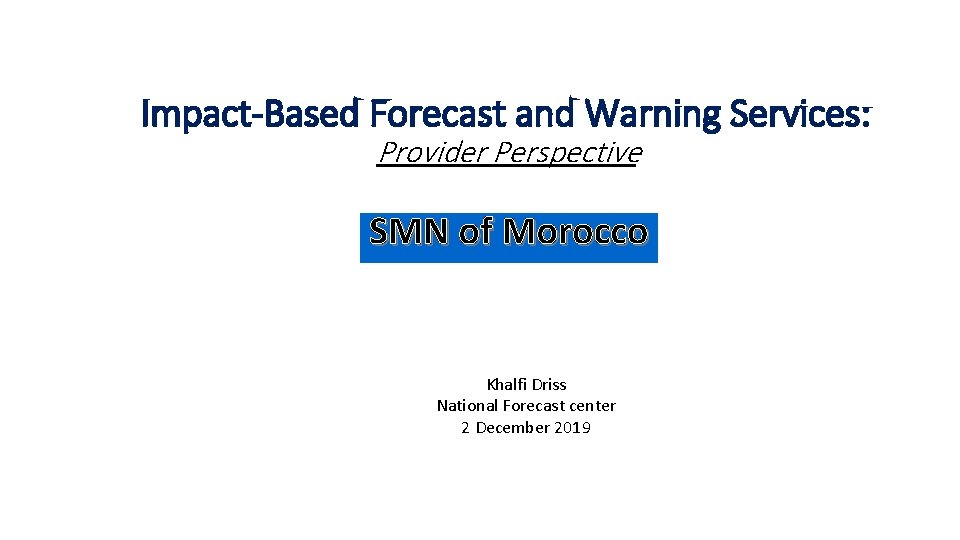 Impact-Based Forecast and Warning Services:
Provider Perspective

SMN of Morocco

Khalfi Driss
National Forecast center
2 December 2019